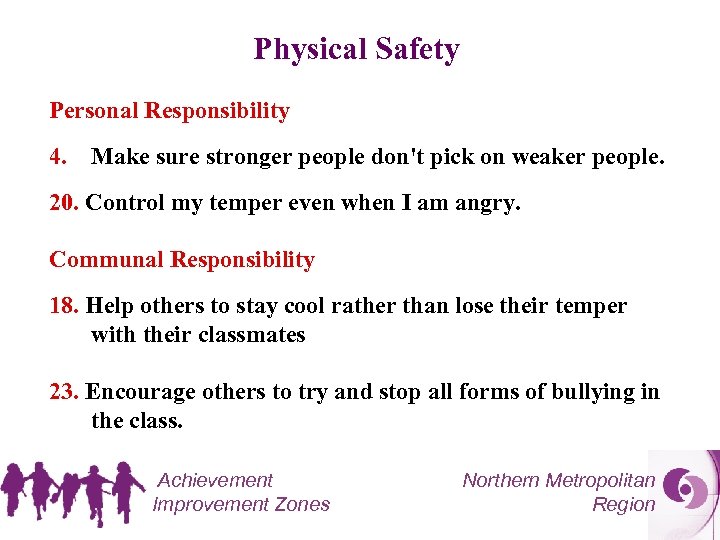 Physical Safety

Personal Responsibility

4. Make sure stronger people don't pick on weaker people.

20. Control my temper even when I am angry.

Communal Responsibility

18. Help others to stay cool rather than lose their temper with their classmates

23. Encourage others to try and stop all forms of bullying in the class.

Achievement Improvement Zones

Northern Metropolitan Region